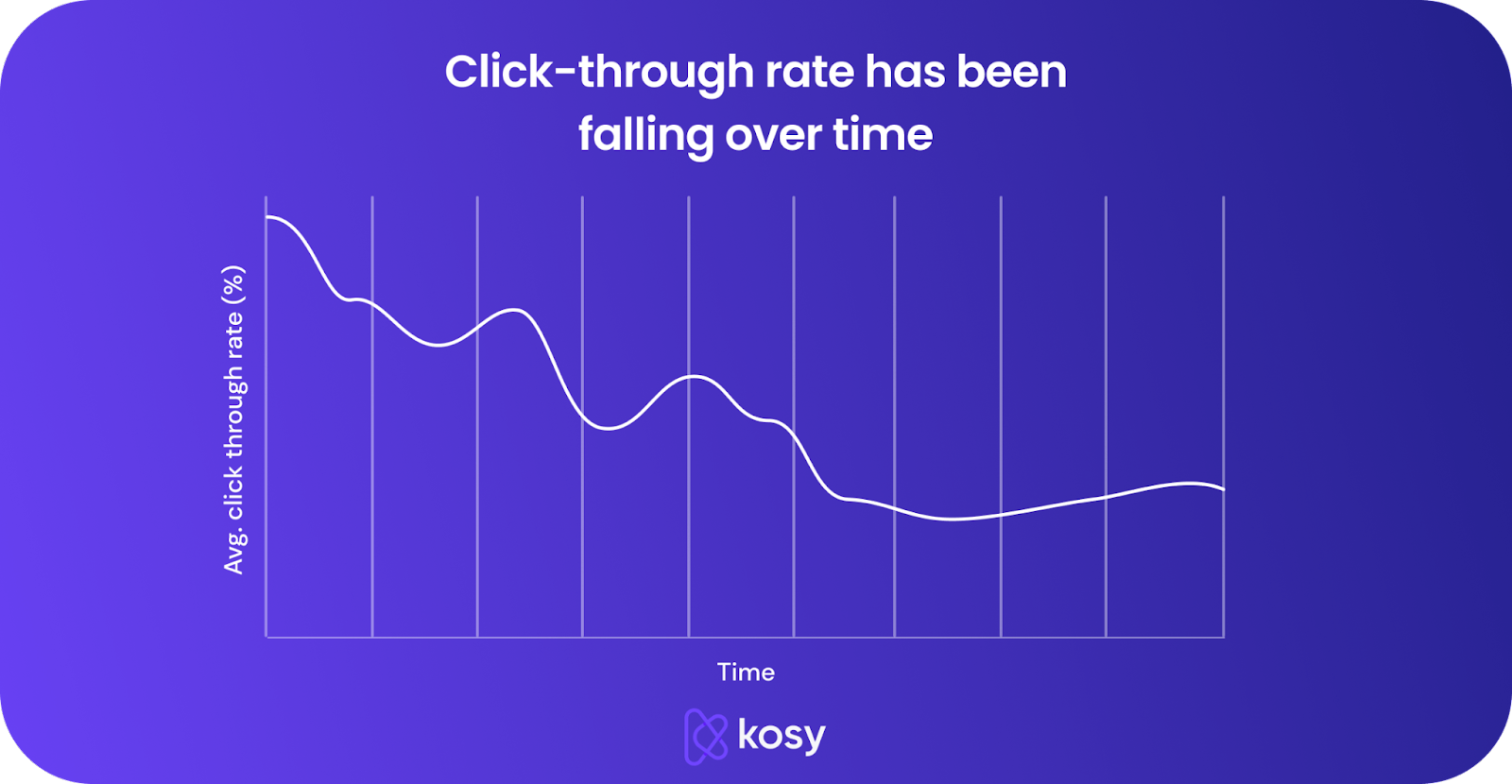 Click-through rate has been falling over time

Avg. click through rate (%)

Time

kosy